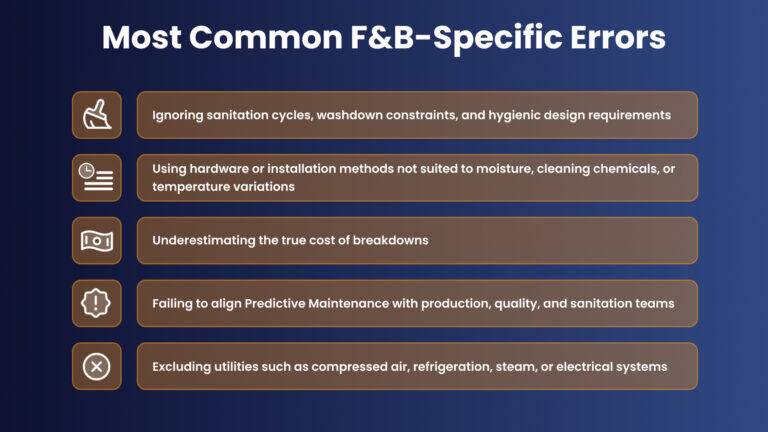 Most Common F&B-Specific Errors

Ignoring sanitation cycles, washdown constraints, and hygienic design requirements

Using hardware or installation methods not suited to moisture, cleaning chemicals, or temperature variations

Underestimating the true cost of breakdowns

Failing to align Predictive Maintenance with production, quality, and sanitation teams

Excluding utilities such as compressed air, refrigeration, steam, or electrical systems